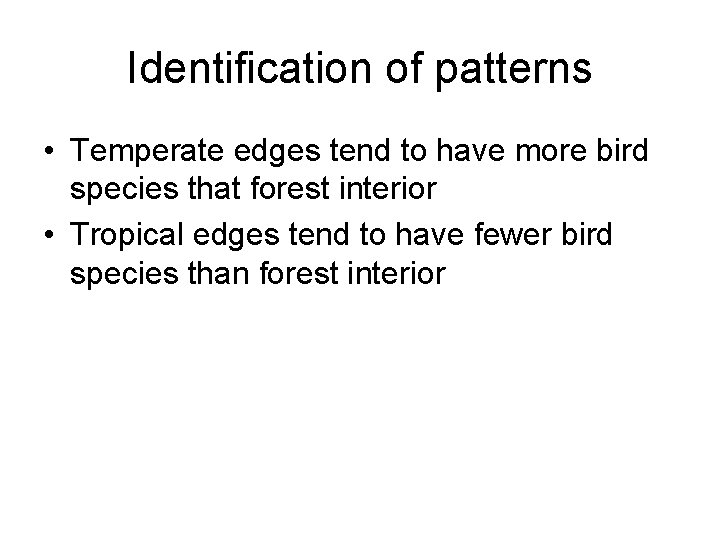 Identification of patterns

• Temperate edges tend to have more bird species that forest interior
• Tropical edges tend to have fewer bird species than forest interior